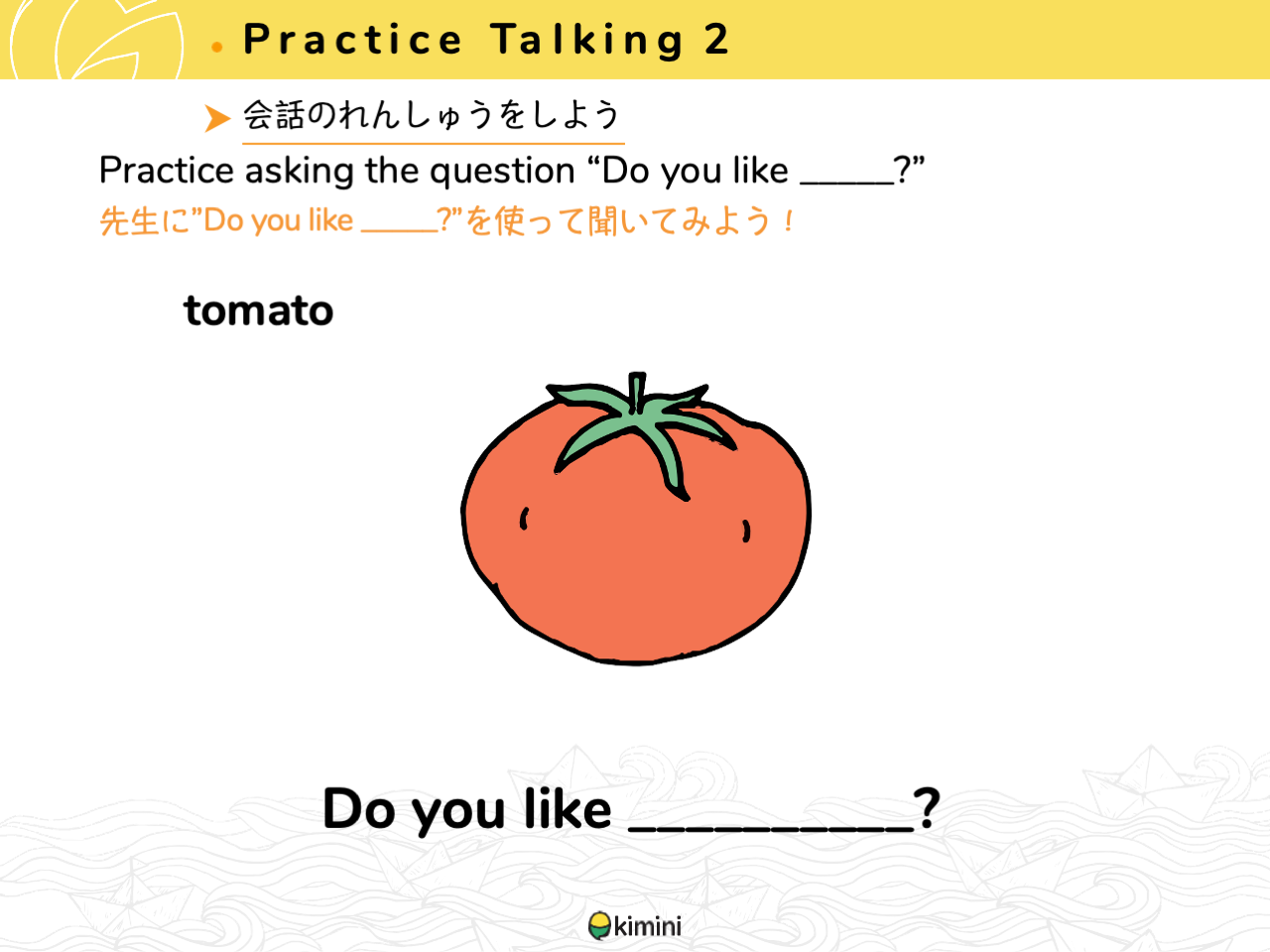 Practice Talking 2

会話のれんしゅうをしよう

Practice asking the question “Do you like _____?”

先生に”Do you like _____?”を使って聞いてみよう！

tomato

Do you like __________?

kimini